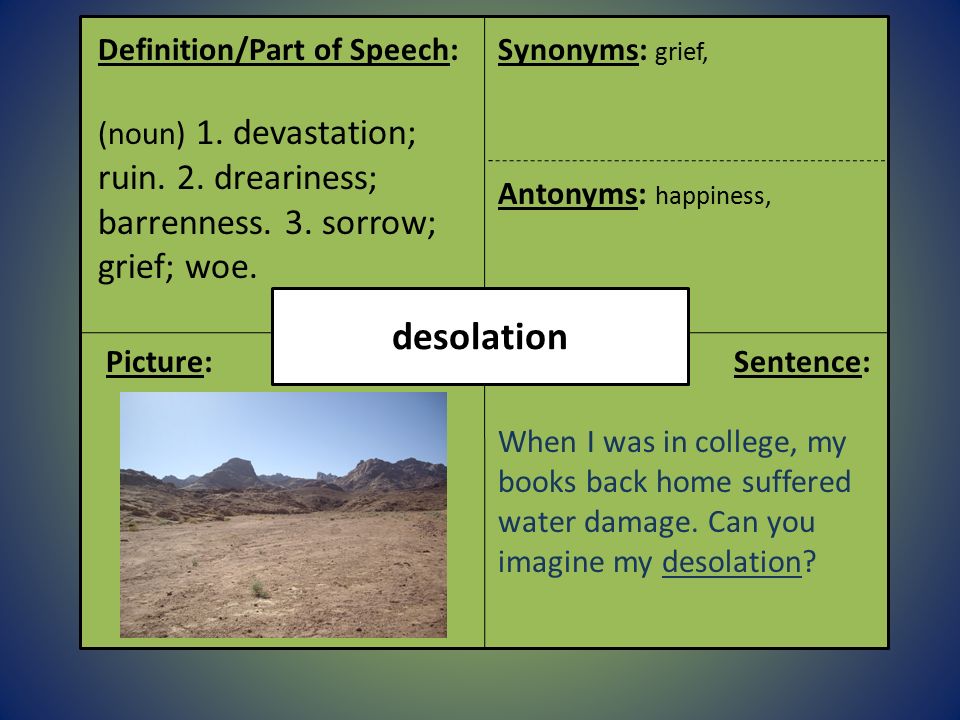 Definition/Part of Speech:

(noun) 1. devastation; ruin. 2. dreariness; barrenness. 3. sorrow; grief; woe.

Synonyms: grief,

Antonyms: happiness,

desolation

Picture:

Sentence:

When I was in college, my books back home suffered water damage. Can you imagine my desolation?